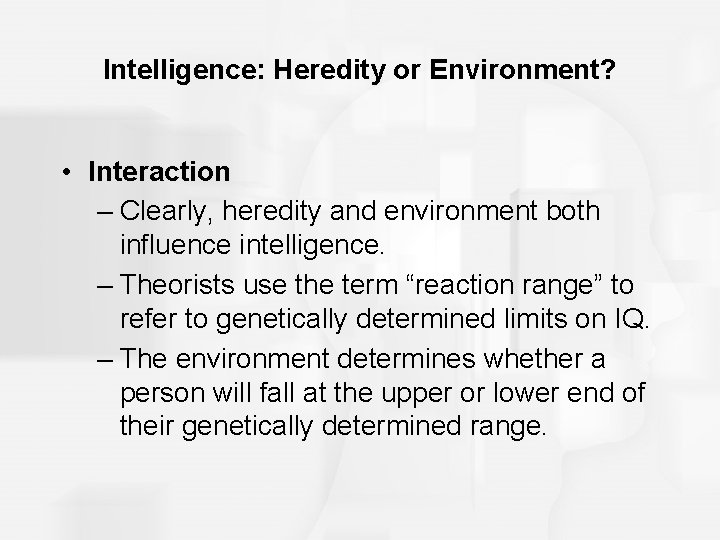 Intelligence: Heredity or Environment?

• Interaction
– Clearly, heredity and environment both influence intelligence.
– Theorists use the term “reaction range” to refer to genetically determined limits on IQ.
– The environment determines whether a person will fall at the upper or lower end of their genetically determined range.